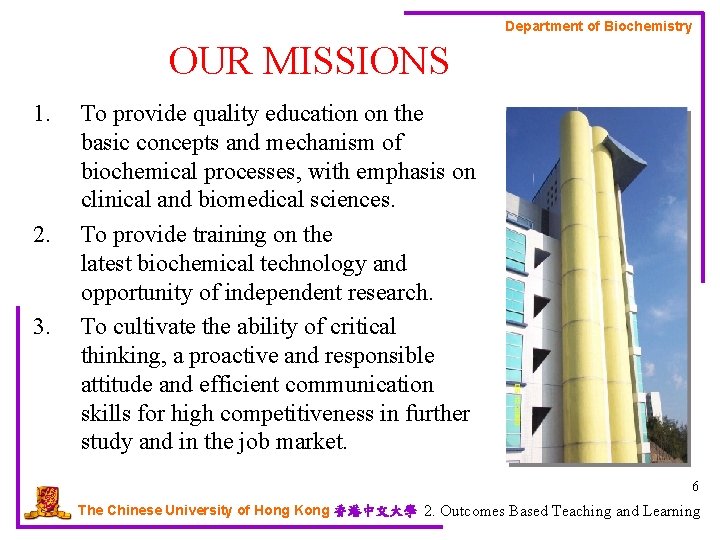 Department of Biochemistry

OUR MISSIONS

1. To provide quality education on the basic concepts and mechanism of biochemical processes, with emphasis on clinical and biomedical sciences.

2. To provide training on the latest biochemical technology and opportunity of independent research.

3. To cultivate the ability of critical thinking, a proactive and responsible attitude and efficient communication skills for high competitiveness in further study and in the job market.

6

The Chinese University of Hong Kong 香港中文大學 2. Outcomes Based Teaching and Learning